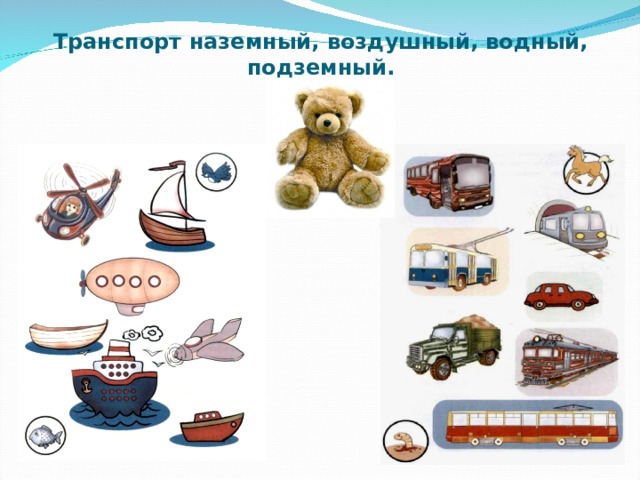 Транспорт наземный, воздушный, водный, подземный.